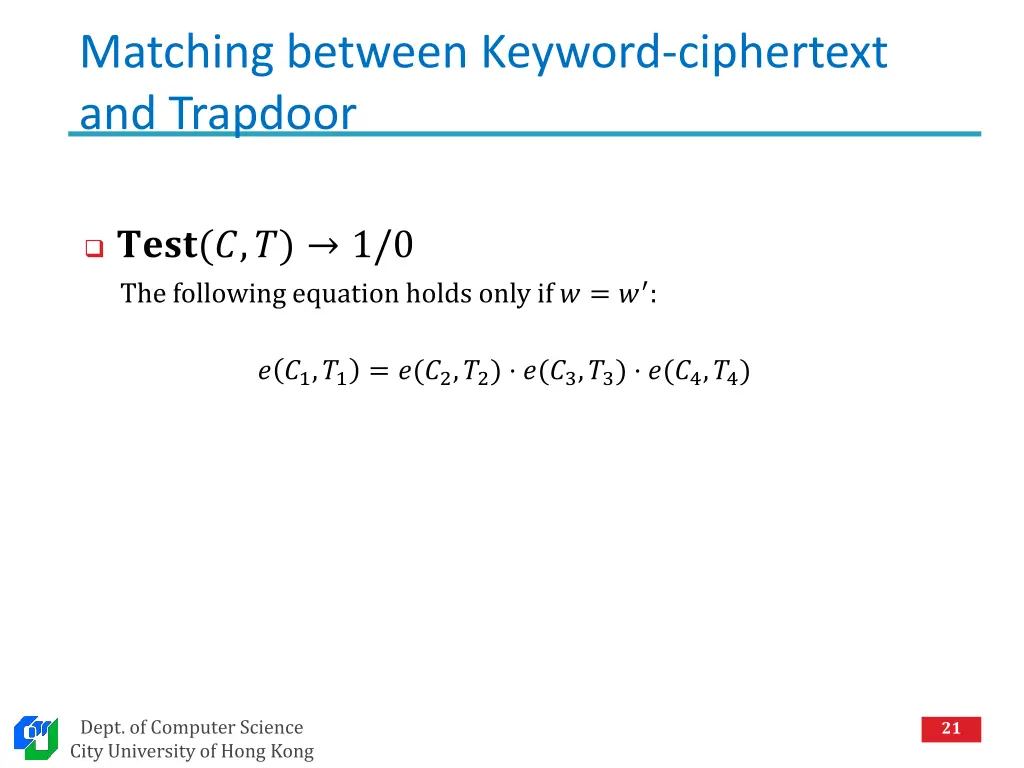 Matching between Keyword-ciphertext and Trapdoor

$\mathbf{Test}(C, T) \rightarrow 1/0$

The following equation holds only if $w = w'$:

$e(C_1, T_1) = e(C_2, T_2) \cdot e(C_3, T_3) \cdot e(C_4, T_4)$

Dept. of Computer Science
City University of Hong Kong

21